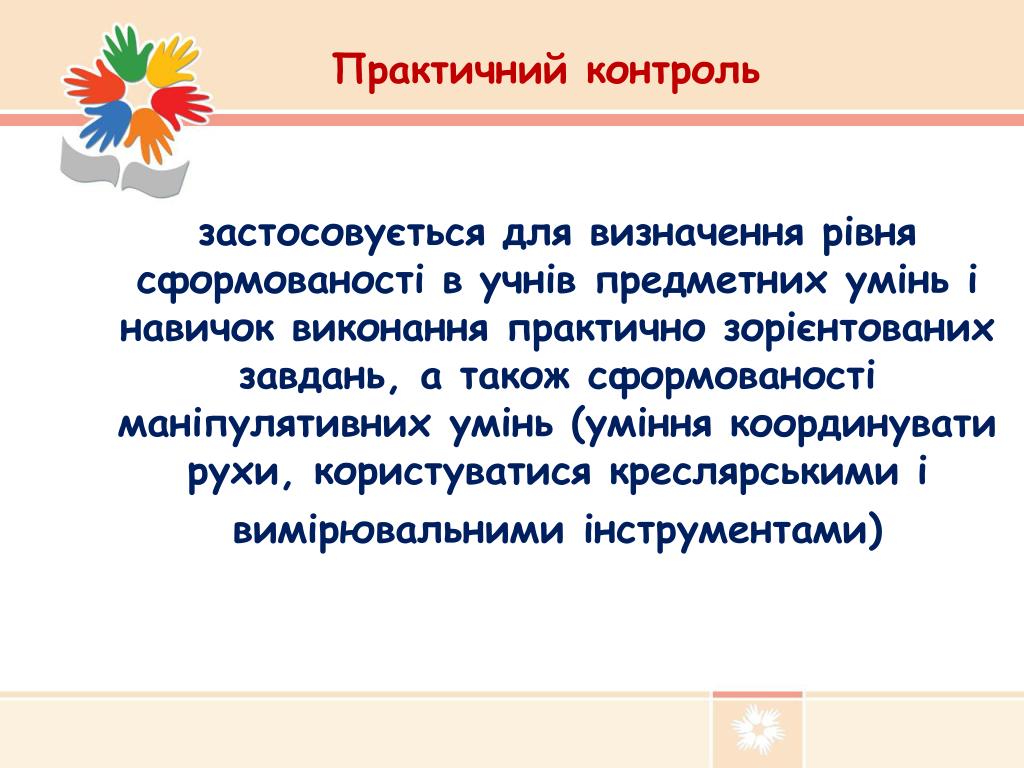 Практичний контроль

застосовується для визначення рівня сформованості в учнів предметних умінь і навичок виконання практично зорієнтованих завдань, а також сформованості маніпулятивних умінь (уміння координувати рухи, користуватися креслярськими і вимірювальними інструментами)